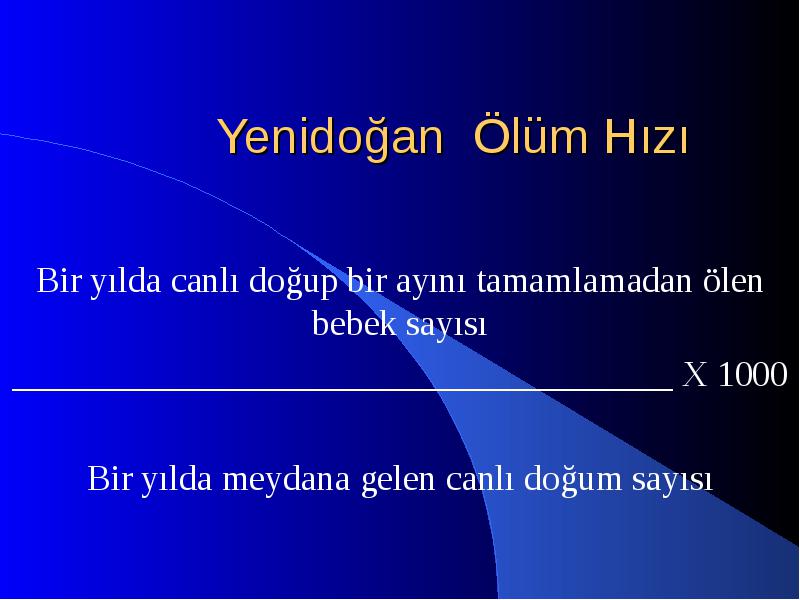 Yenidoğan Ölüm Hızı

Bir yılda canlı doğup bir ayını tamamlamadan ölen bebek sayısı

_______________________________________ X 1000

Bir yılda meydana gelen canlı doğum sayısı